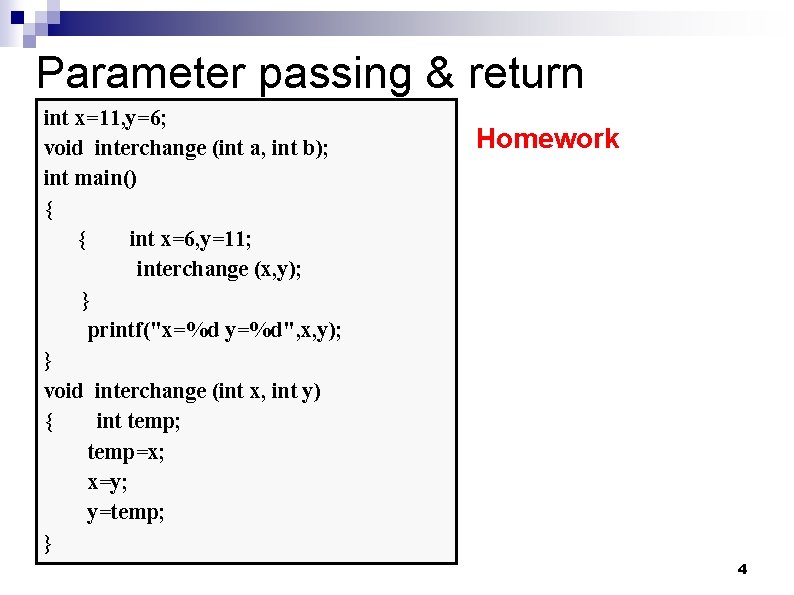 Parameter passing & return

int x=11,y=6;
void interchange (int a, int b);
int main()
{
{ int x=6,y=11;
interchange (x,y);
}
printf("x=%d y=%d",x,y);
}
void interchange (int x, int y)
{ int temp;
temp=x;
x=y;
y=temp;
}

Homework

4